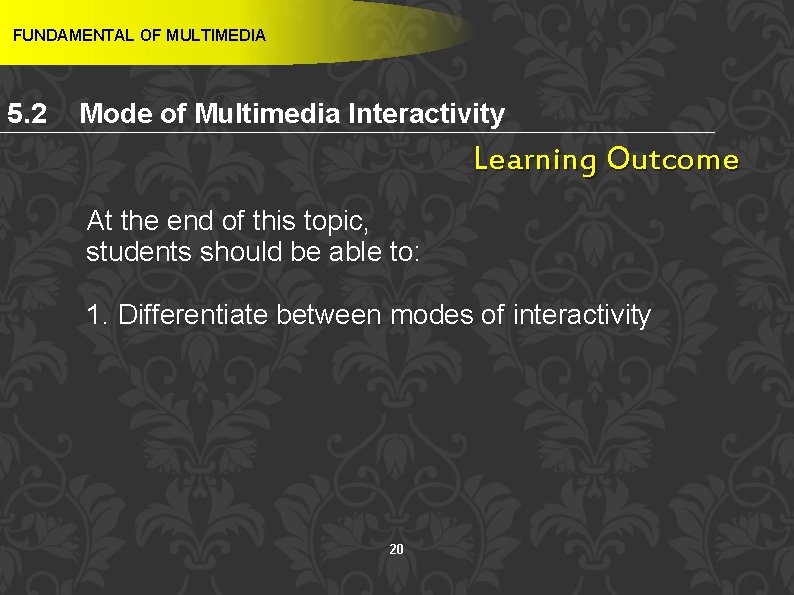 FUNDAMENTAL OF MULTIMEDIA

5.2 Mode of Multimedia Interactivity

Learning Outcome

At the end of this topic, students should be able to:

1. Differentiate between modes of interactivity

20